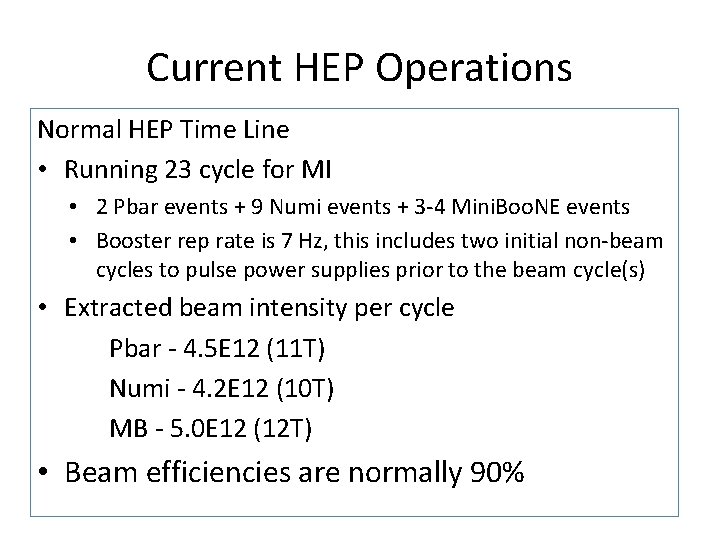 Current HEP Operations

Normal HEP Time Line

• Running 23 cycle for MI
  • 2 Pbar events + 9 Numi events + 3-4 MiniBooNE events
  • Booster rep rate is 7 Hz, this includes two initial non-beam cycles to pulse power supplies prior to the beam cycle(s)

• Extracted beam intensity per cycle

Pbar - 4.5E12 (11T)

Numi - 4.2E12 (10T)

MB - 5.0E12 (12T)

• Beam efficiencies are normally 90%